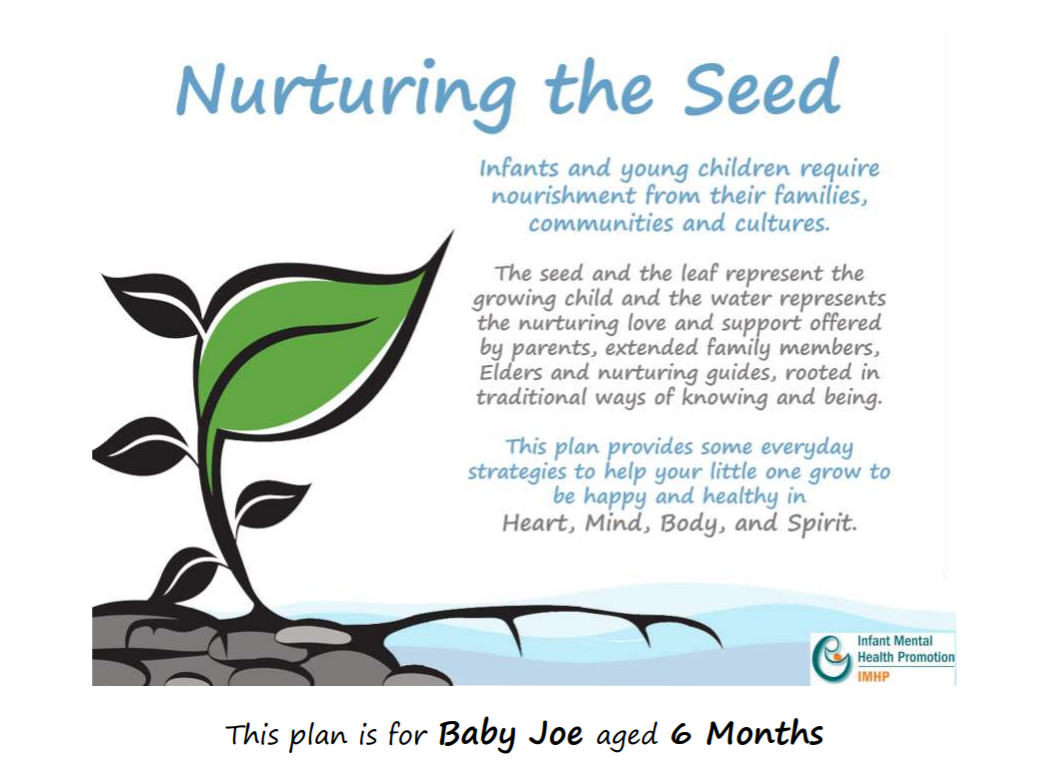 Nurturing the Seed

Infants and young children require nourishment from their families, communities and cultures.

The seed and the leaf represent the growing child and the water represents the nurturing love and support offered by parents, extended family members, Elders and nurturing guides, rooted in traditional ways of knowing and being.

This plan provides some everyday strategies to help your little one grow to be happy and healthy in Heart, Mind, Body, and Spirit.

Infant Mental Health Promotion IMHP

This plan is for Baby Joe aged 6 Months